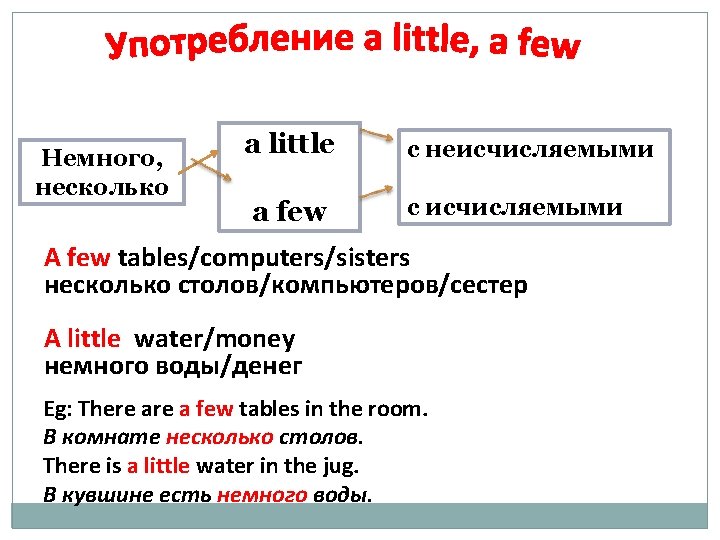 Употребление a little, a few

Немного, несколько

a little

a few

с неисчисляемыми

с исчисляемыми

A few tables/computers/sisters
несколько столов/компьютеров/сестер

A little water/money
немного воды/денег

Eg: There are a few tables in the room.
В комнате несколько столов.
There is a little water in the jug.
В кувшине есть немного воды.